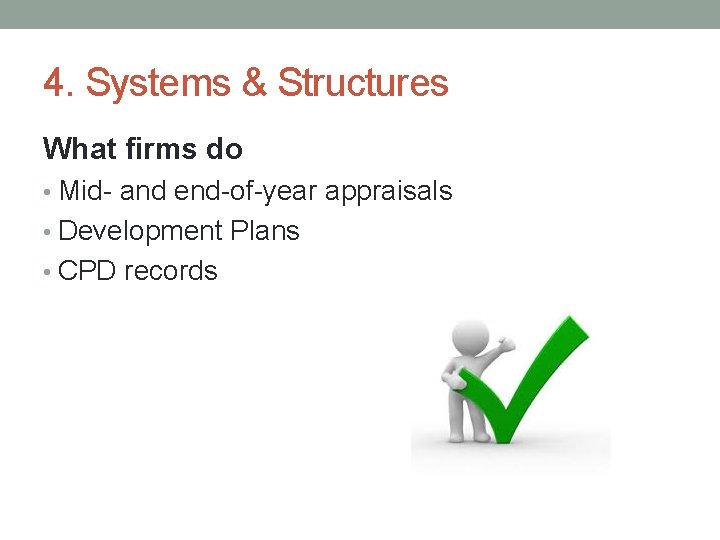 4. Systems & Structures

What firms do

• Mid- and end-of-year appraisals
• Development Plans
• CPD records